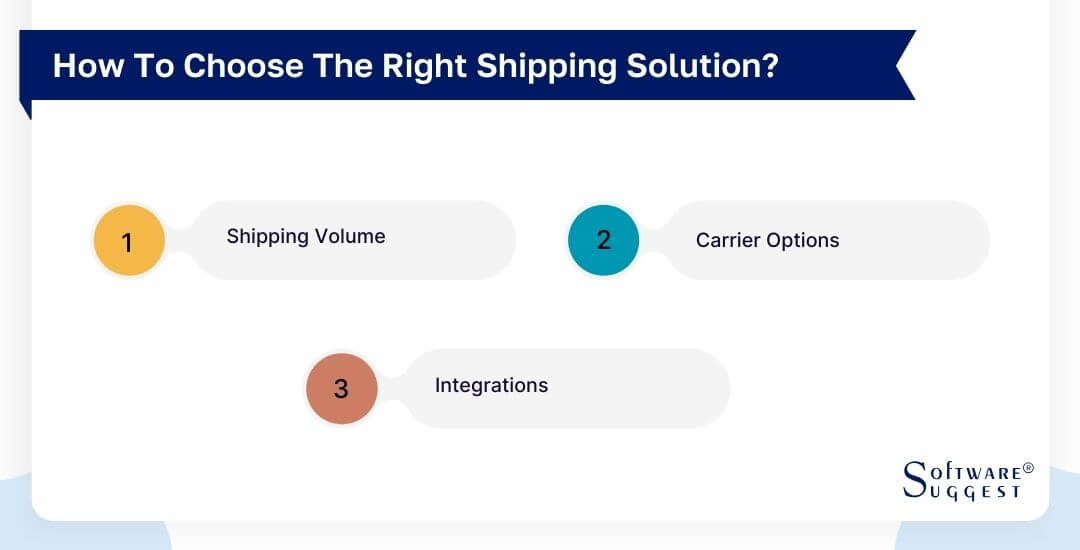 How To Choose The Right Shipping Solution?

1 Shipping Volume

2 Carrier Options

3 Integrations

SOFTWARE® SUGGEST